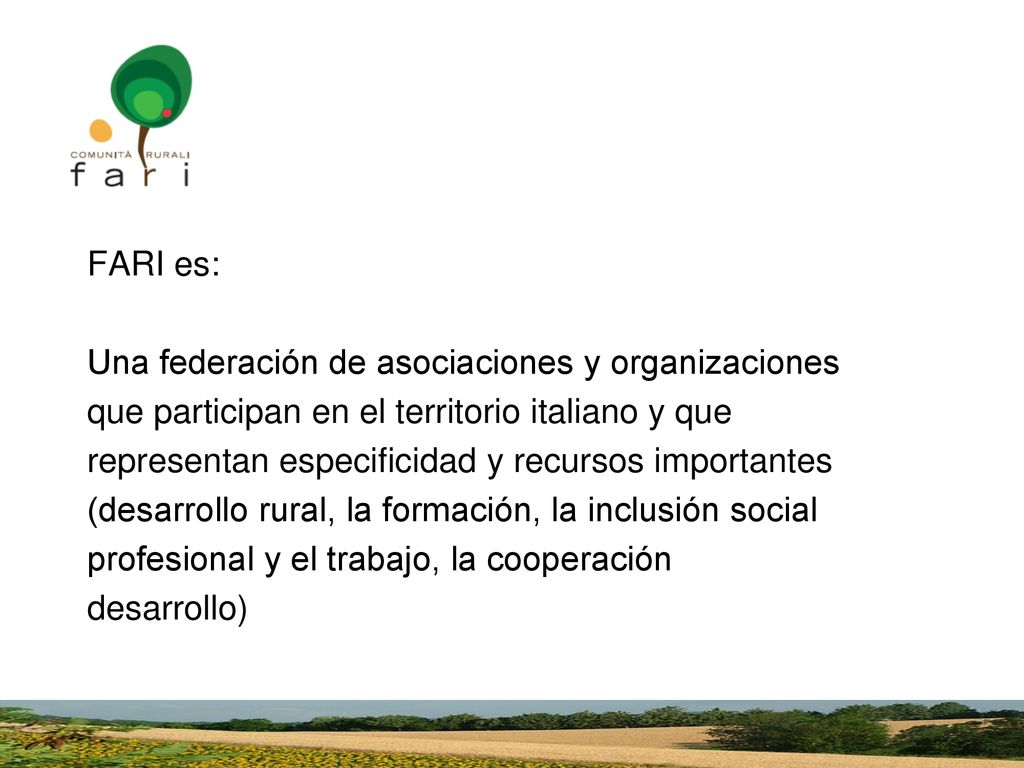 COMUNITÀ RURALI
fari

FARI es:

Una federación de asociaciones y organizaciones que participan en el territorio italiano y que representan especificidad y recursos importantes (desarrollo rural, la formación, la inclusión social profesional y el trabajo, la cooperación desarrollo)